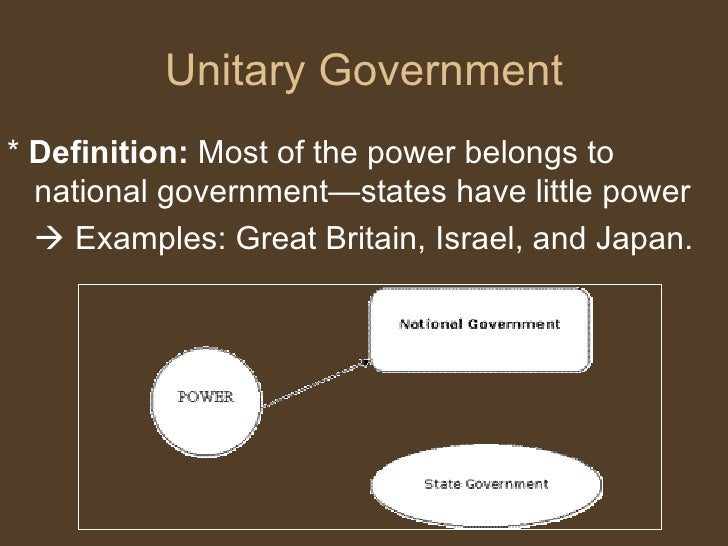 Unitary Government

* **Definition:** Most of the power belongs to national government—states have little power

→ Examples: Great Britain, Israel, and Japan.

National Government

POWER

State Government